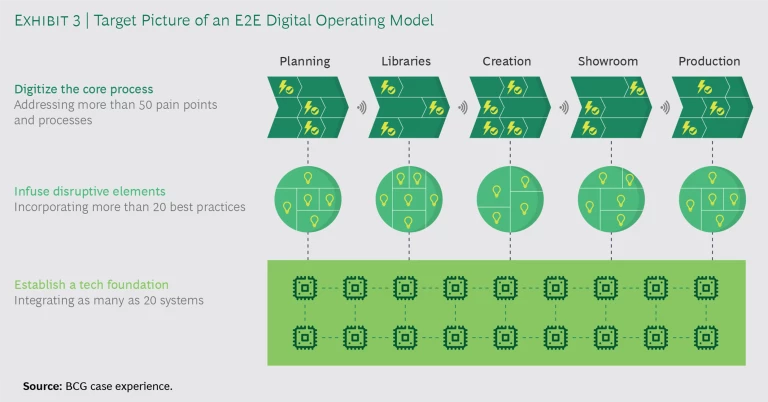 EXHIBIT 3 | Target Picture of an E2E Digital Operating Model

Planning

Libraries

Creation

Showroom

Production

Digitize the core process
Addressing more than 50 pain points and processes

Infuse disruptive elements
Incorporating more than 20 best practices

Establish a tech foundation
Integrating as many as 20 systems

Source: BCG case experience.